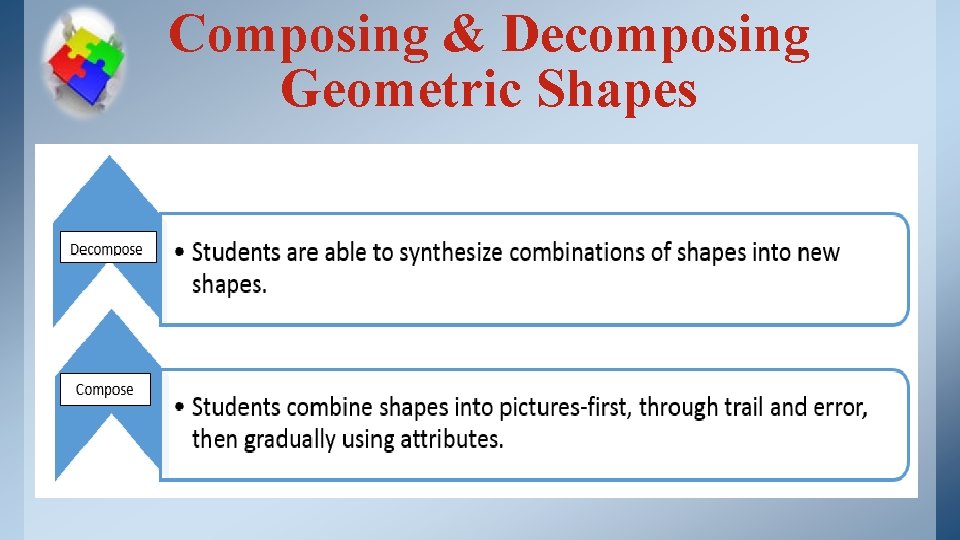 Composing & Decomposing Geometric Shapes

Decompose

• Students are able to synthesize combinations of shapes into new shapes.

Compose

• Students combine shapes into pictures-first, through trail and error, then gradually using attributes.